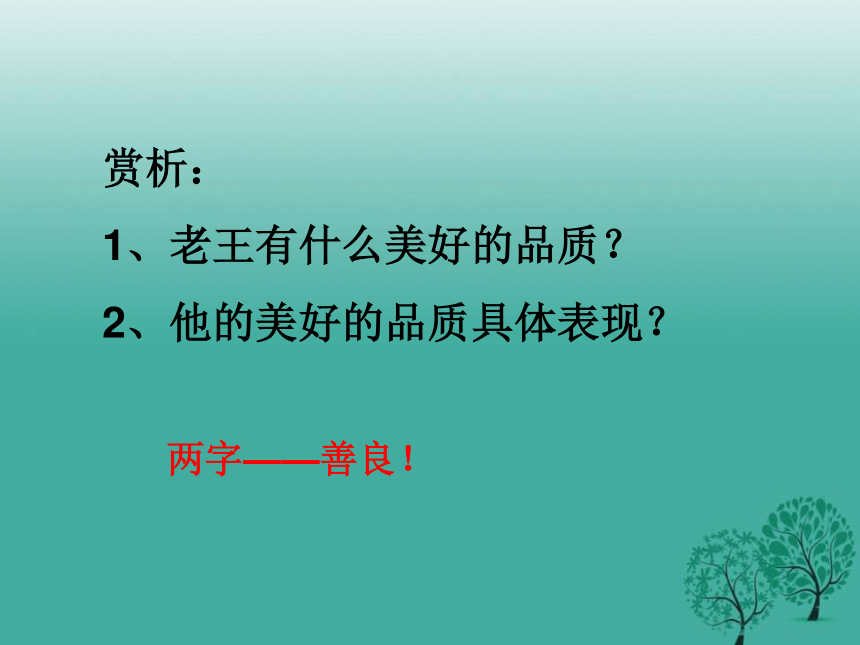 赏析：

1、老王有什么美好的品质？

2、他的美好的品质具体表现？

两字——善良！